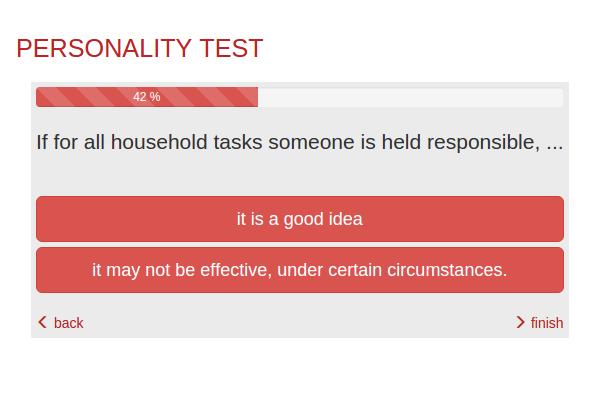 PERSONALITY TEST

42 %

If for all household tasks someone is held responsible, ...

it is a good idea

it may not be effective, under certain circumstances.

back

finish